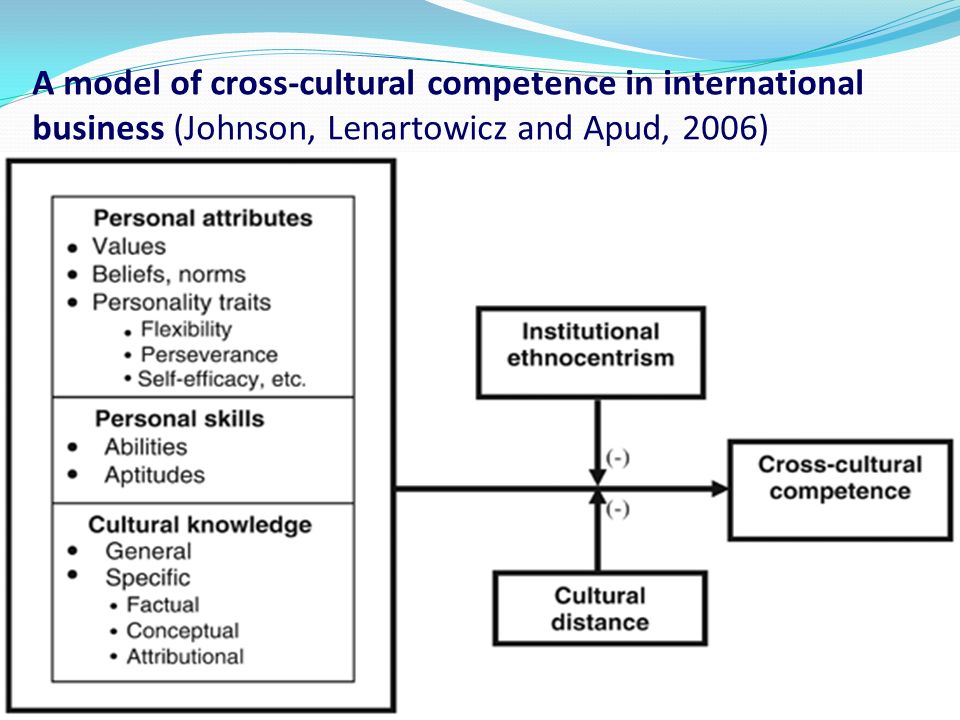 A model of cross-cultural competence in international business (Johnson, Lenartowicz and Apud, 2006)

Personal attributes
• Values
• Beliefs, norms
• Personality traits
• Flexibility
• Perseverance
• Self-efficacy, etc.

Personal skills
• Abilities
• Aptitudes

Cultural knowledge
• General
• Specific
• Factual
• Conceptual
• Attributional

Institutional ethnocentrism

(-)

(-)

Cultural distance

Cross-cultural competence